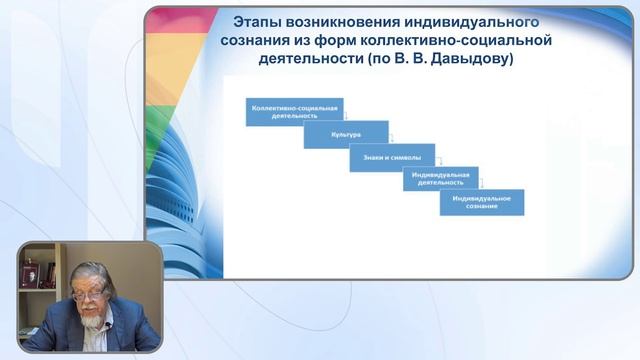 Этапы возникновения индивидуального сознания из форм коллективно-социальной деятельности (по В. В. Давыдову)

Коллективно-социальная деятельность

Культура

Знаки и символы

Индивидуальная деятельность

Индивидуальное сознание